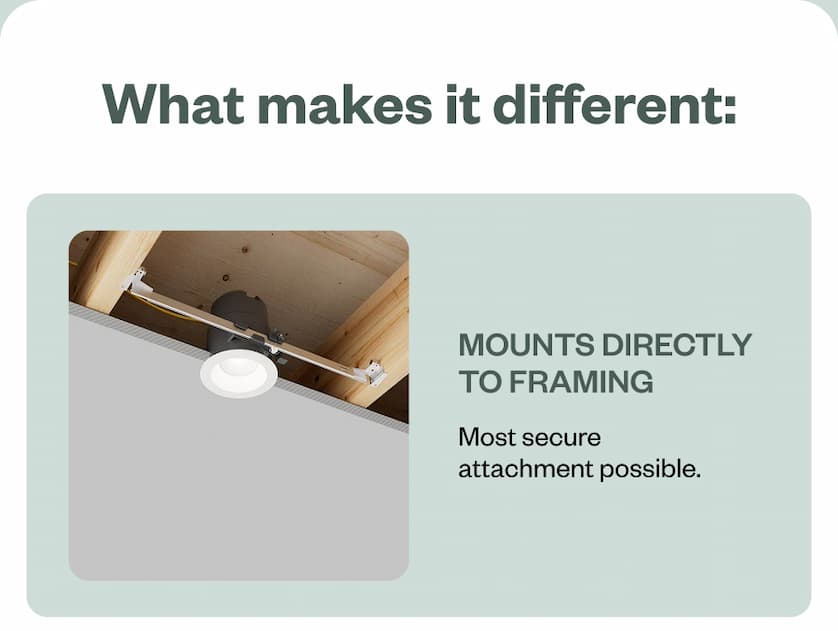 What makes it different:

MOUNTS DIRECTLY TO FRAMING

Most secure attachment possible.